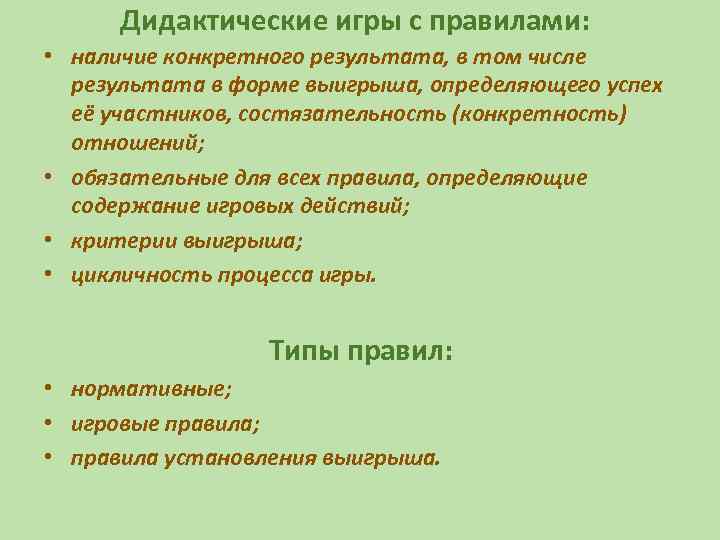 Дидактические игры с правилами:

• наличие конкретного результата, в том числе результата в форме выигрыша, определяющего успех её участников, состязательность (конкретность) отношений;
• обязательные для всех правила, определяющие содержание игровых действий;
• критерии выигрыша;
• цикличность процесса игры.

Типы правил:

• нормативные;
• игровые правила;
• правила установления выигрыша.